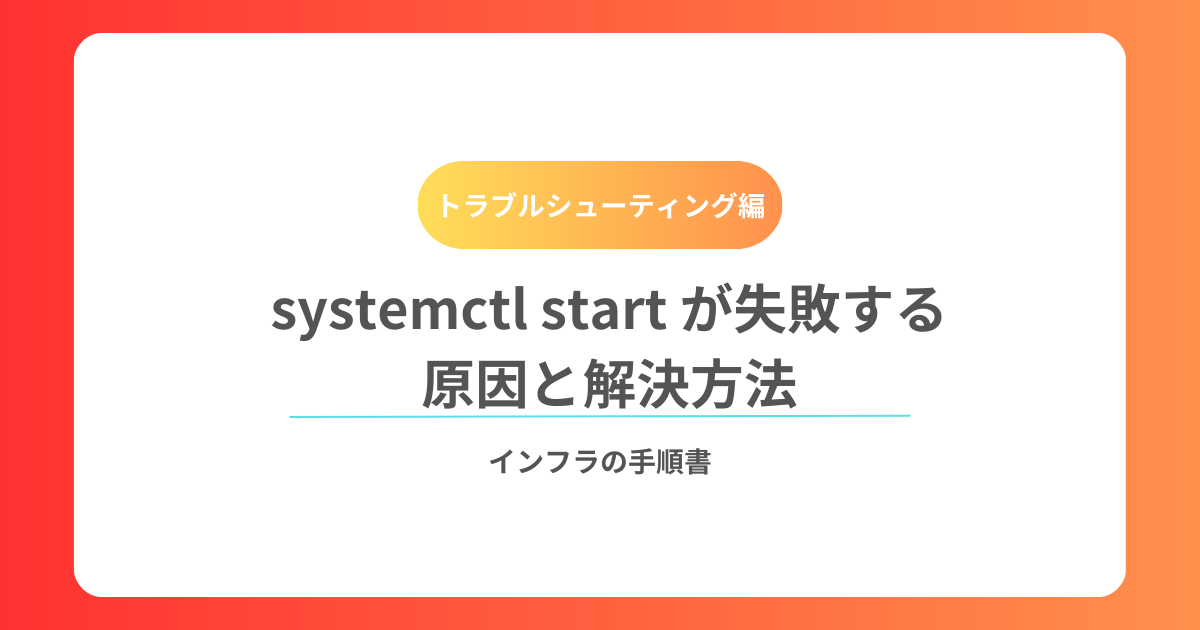 トラブルシューティング編

systemctl start が失敗する原因と解決方法

インフラの手順書